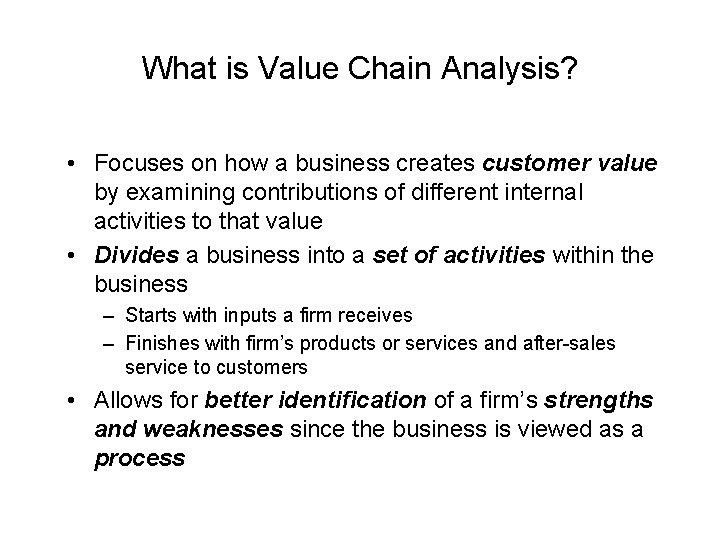 What is Value Chain Analysis?

• Focuses on how a business creates customer value by examining contributions of different internal activities to that value
• Divides a business into a set of activities within the business
– Starts with inputs a firm receives
– Finishes with firm's products or services and after-sales service to customers
• Allows for better identification of a firm's strengths and weaknesses since the business is viewed as a process